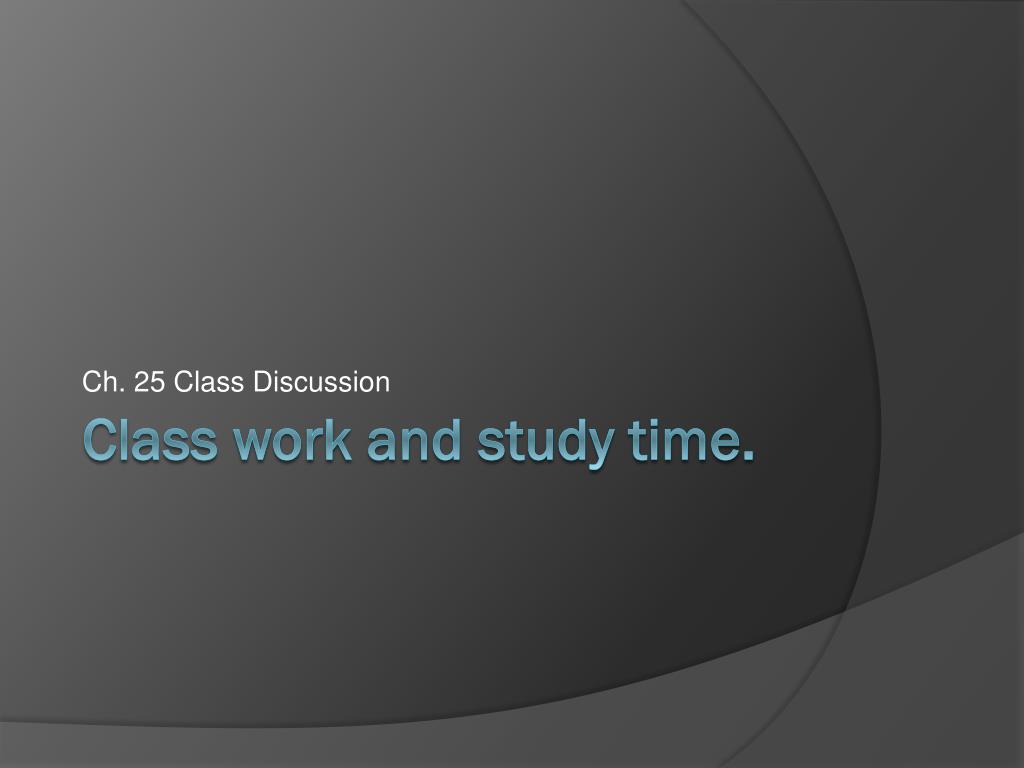 Ch. 25 Class Discussion

Class work and study time.